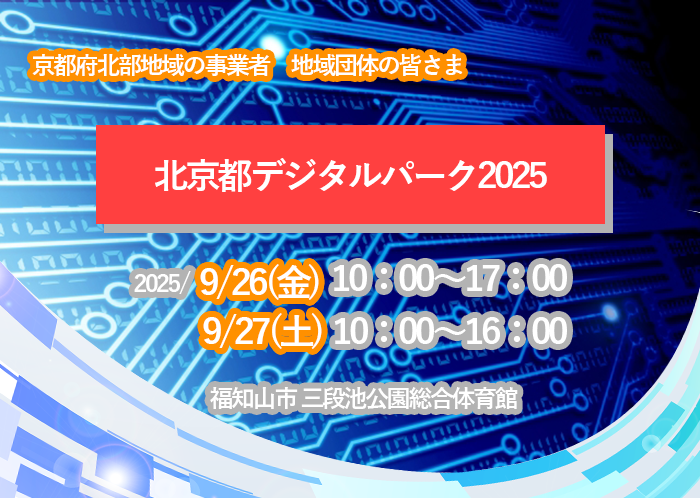 京都府北部地域の事業者　地域団体の皆さま

北京都デジタルパーク2025

2025/ 9/26(金) 10：00～17：00
9/27(土) 10：00～16：00

福知山市 三段池公園総合体育館